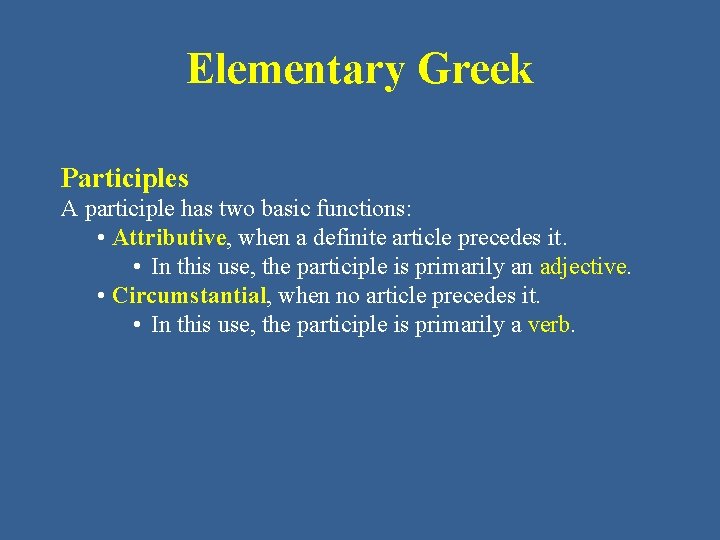 Elementary Greek

Participles
A participle has two basic functions:
• Attributive, when a definite article precedes it.
• In this use, the participle is primarily an adjective.
• Circumstantial, when no article precedes it.
• In this use, the participle is primarily a verb.